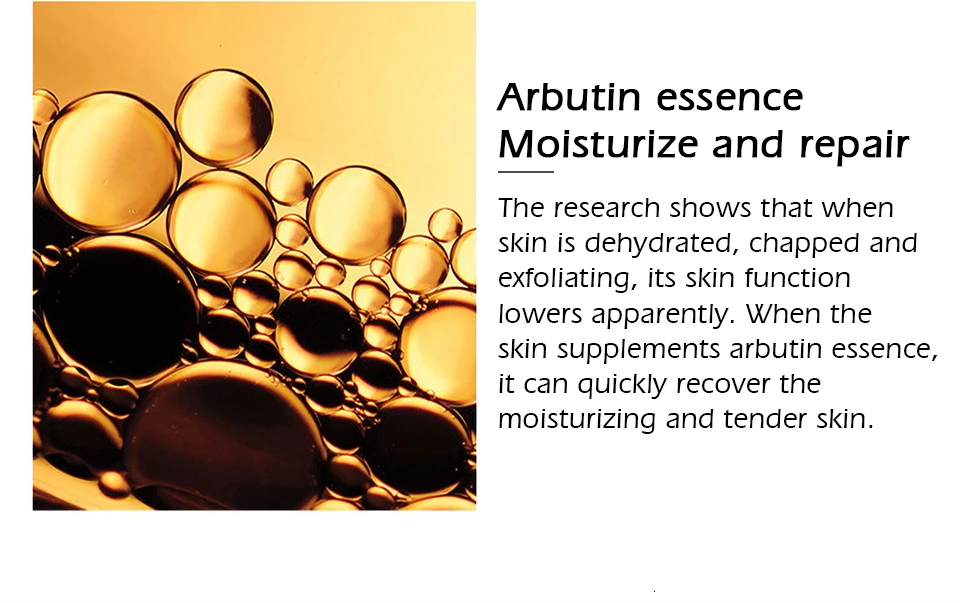 Arbutin essence
Moisturize and repair

The research shows that when skin is dehydrated, chapped and exfoliating, its skin function lowers apparently. When the skin supplements arbutin essence, it can quickly recover the moisturizing and tender skin.